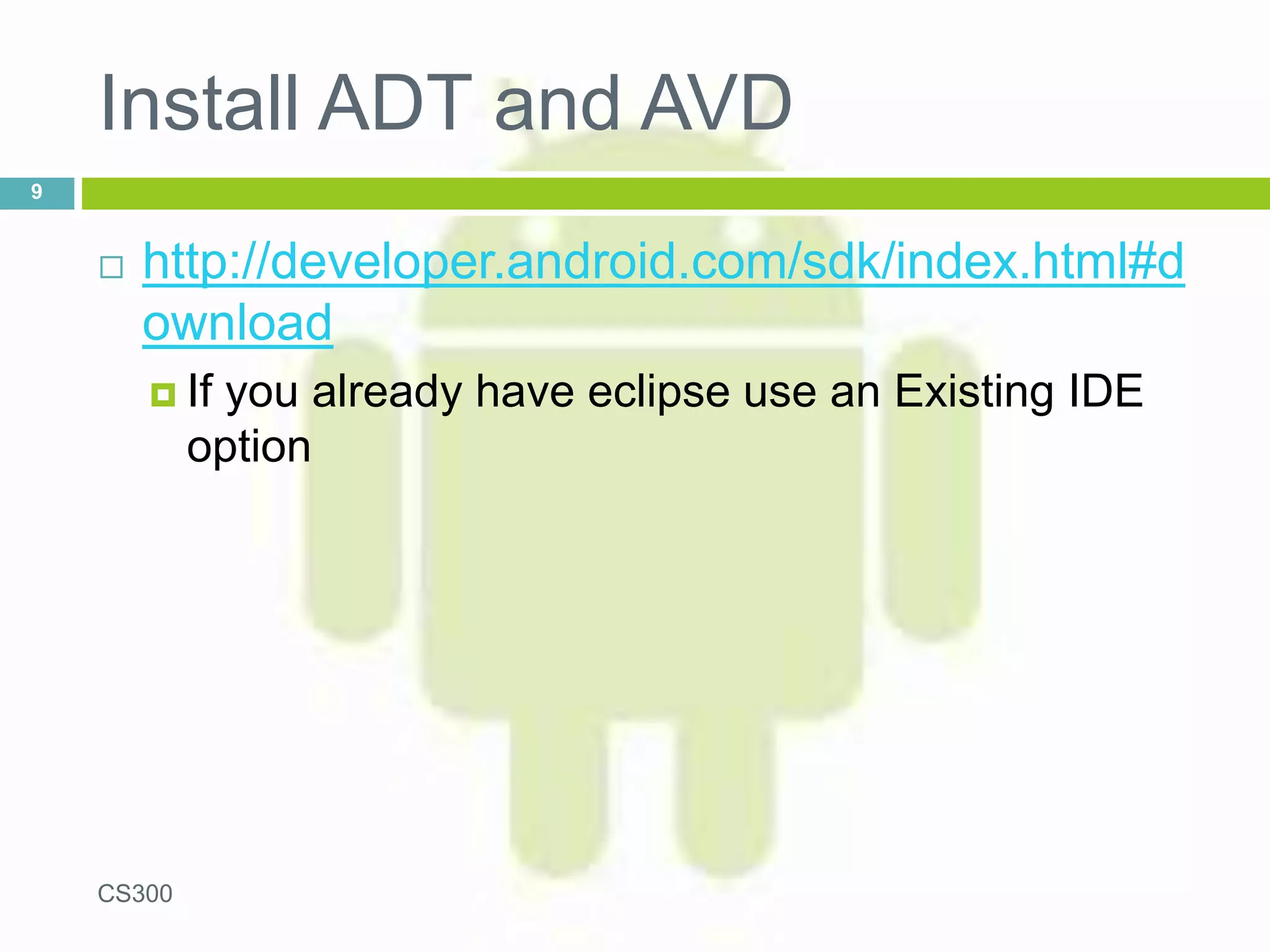 Install ADT and AVD

9

http://developer.android.com/sdk/index.html#download

If you already have eclipse use an Existing IDE option

CS300